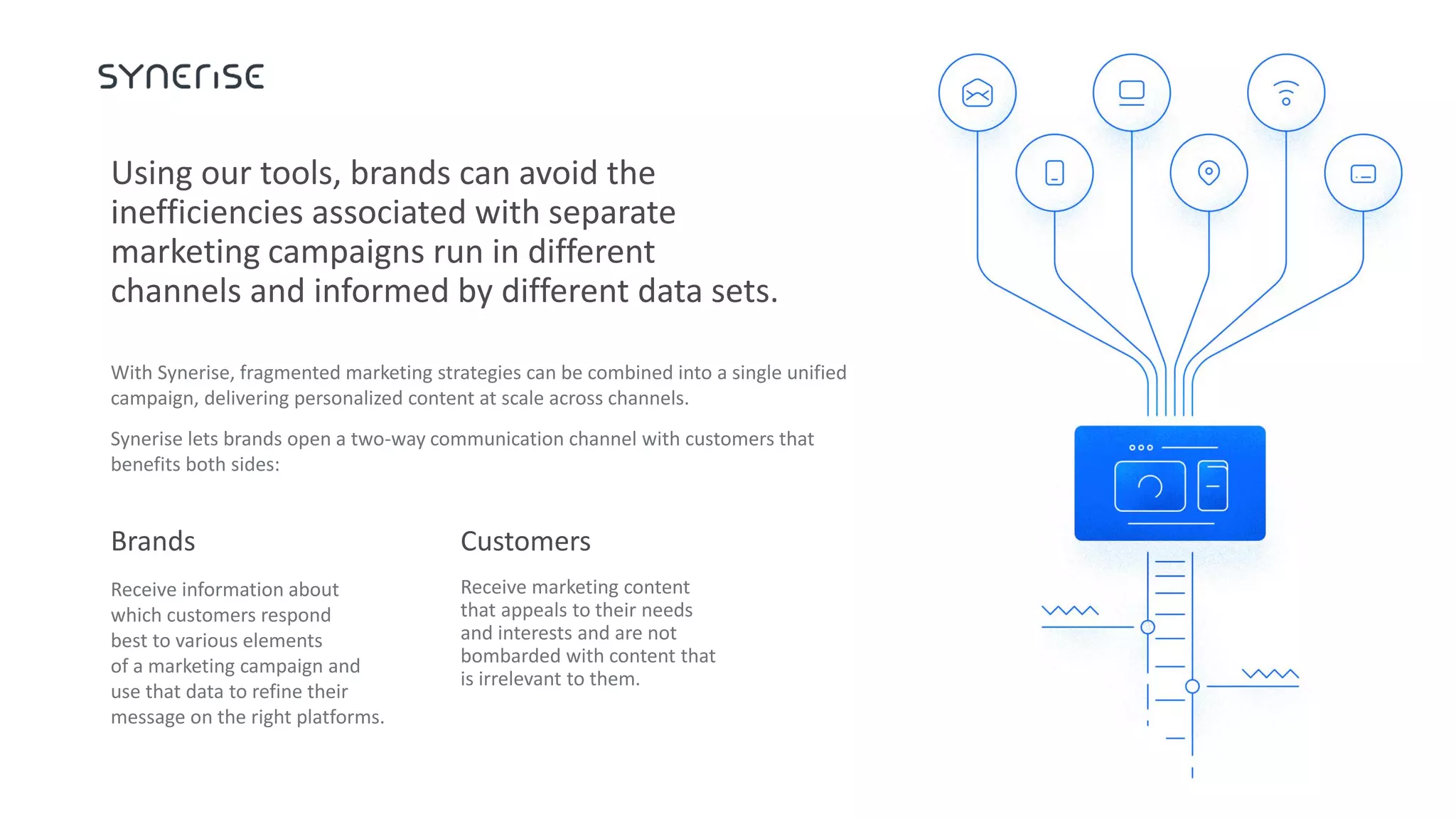 SYNERISE

Using our tools, brands can avoid the inefficiencies associated with separate marketing campaigns run in different channels and informed by different data sets.

With Synerise, fragmented marketing strategies can be combined into a single unified campaign, delivering personalized content at scale across channels.

Synerise lets brands open a two-way communication channel with customers that benefits both sides:

Brands

Receive information about which customers respond best to various elements of a marketing campaign and use that data to refine their message on the right platforms.

Customers

Receive marketing content that appeals to their needs and interests and are not bombarded with content that is irrelevant to them.